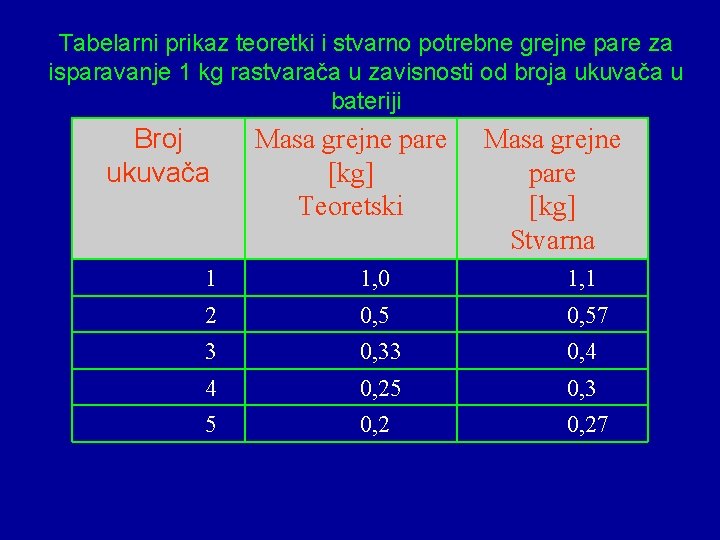 Tabelarni prikaz teoretki i stvarno potrebne grejne pare za isparavanje 1 kg rastvarača u zavisnosti od broja ukuvača u bateriji

| Broj ukuvača | Masa grejne pare [kg] Teoretski | Masa grejne pare [kg] Stvarna |
|---|---|---|
| 1 | 1,0 | 1,1 |
| 2 | 0,5 | 0,57 |
| 3 | 0,33 | 0,4 |
| 4 | 0,25 | 0,3 |
| 5 | 0,2 | 0,27 |